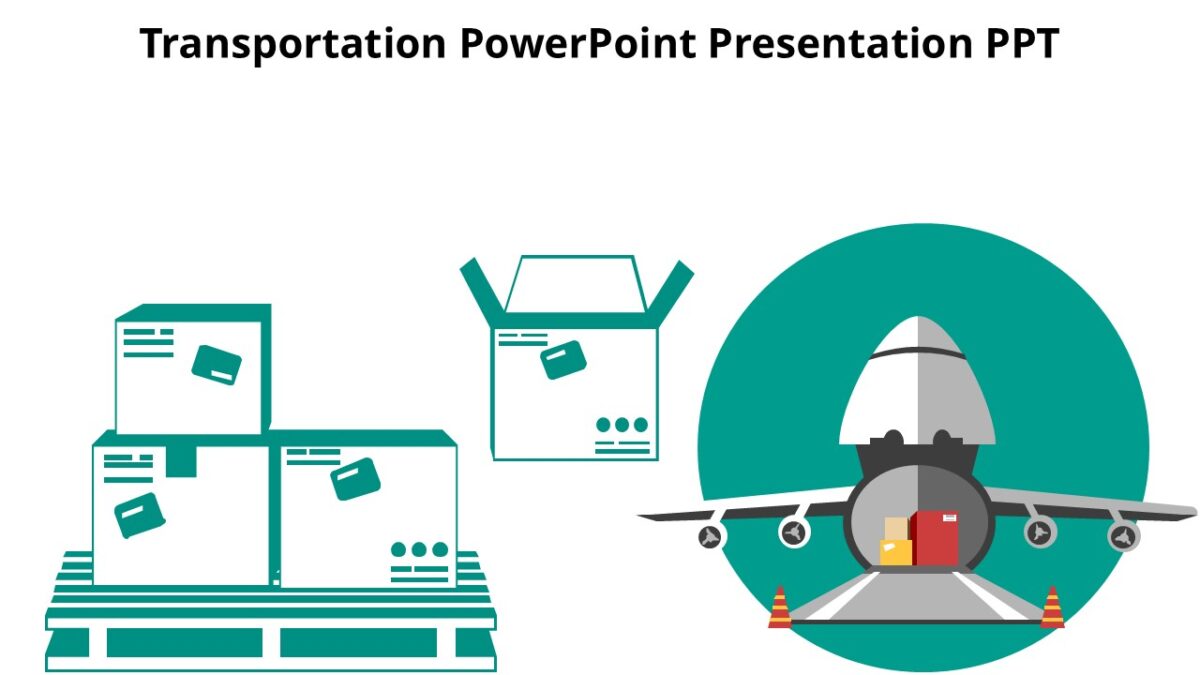 Transportation PowerPoint Presentation PPT